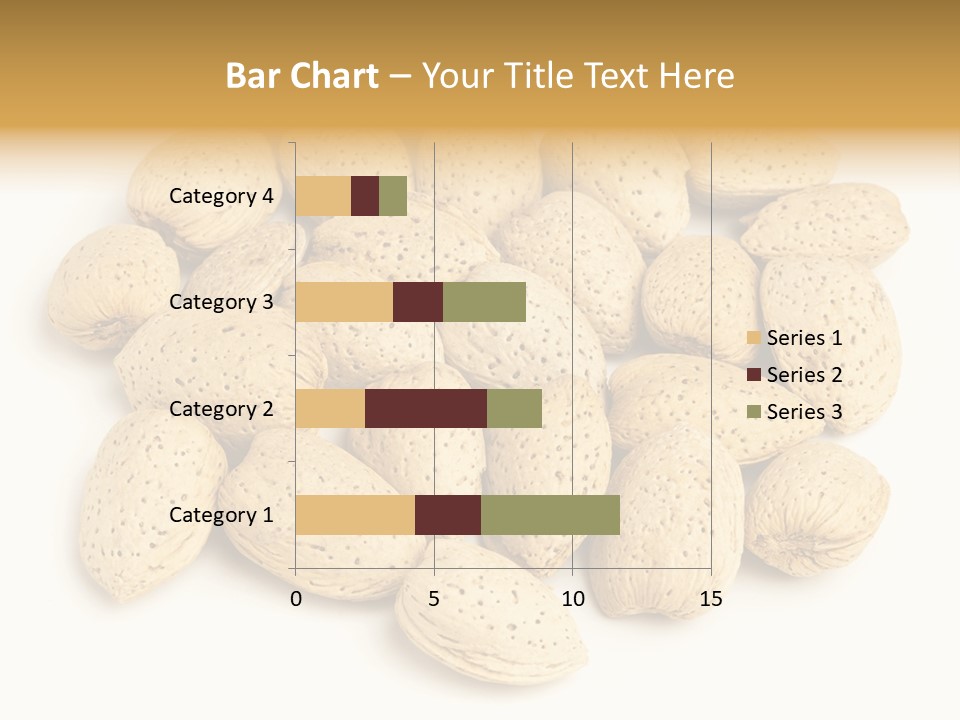 Bar Chart – Your Title Text Here

Category 4
Category 3
Category 2
Category 1

0
5
10
15

Series 1
Series 2
Series 3